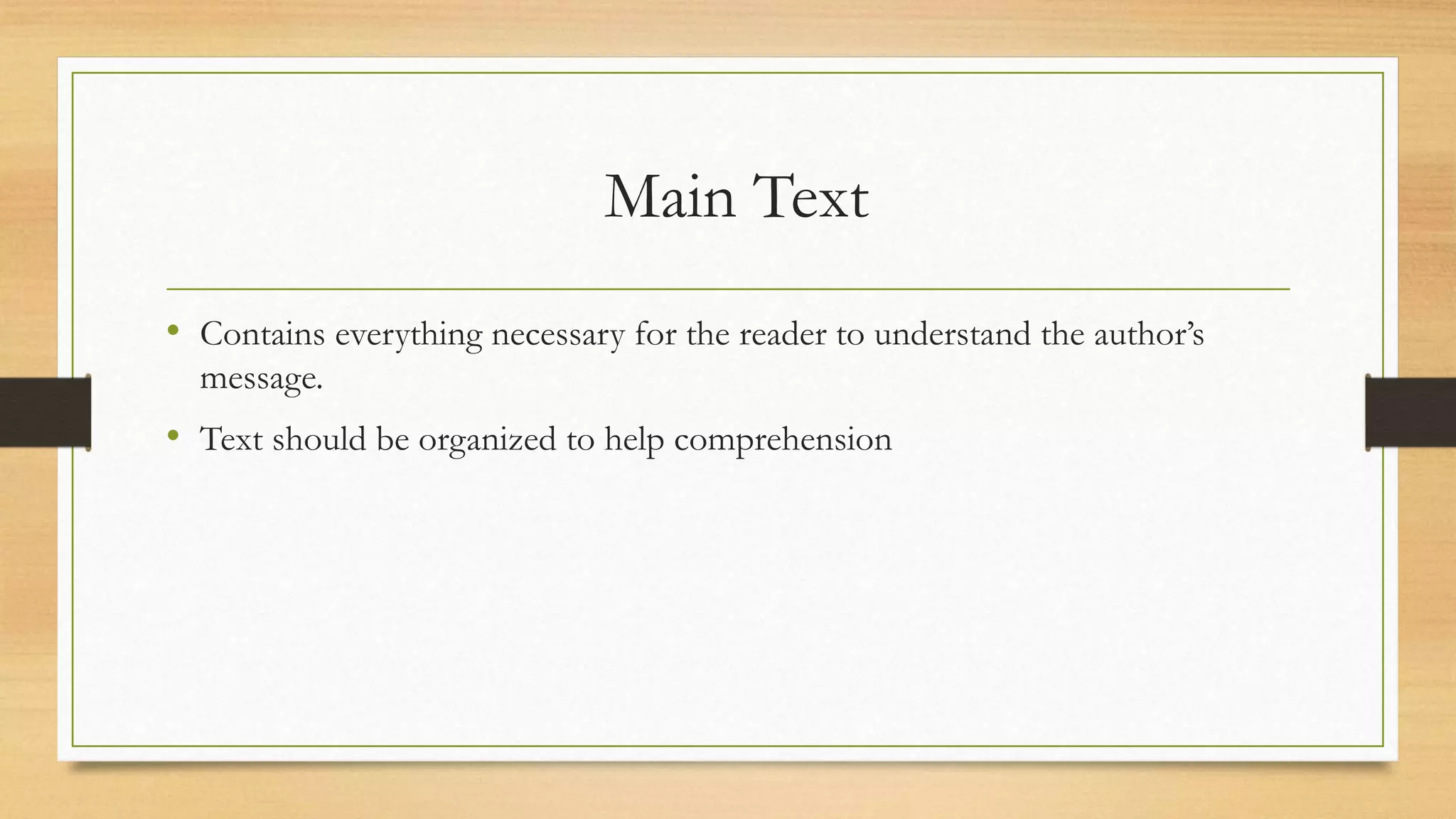 Main Text

• Contains everything necessary for the reader to understand the author’s message.

• Text should be organized to help comprehension